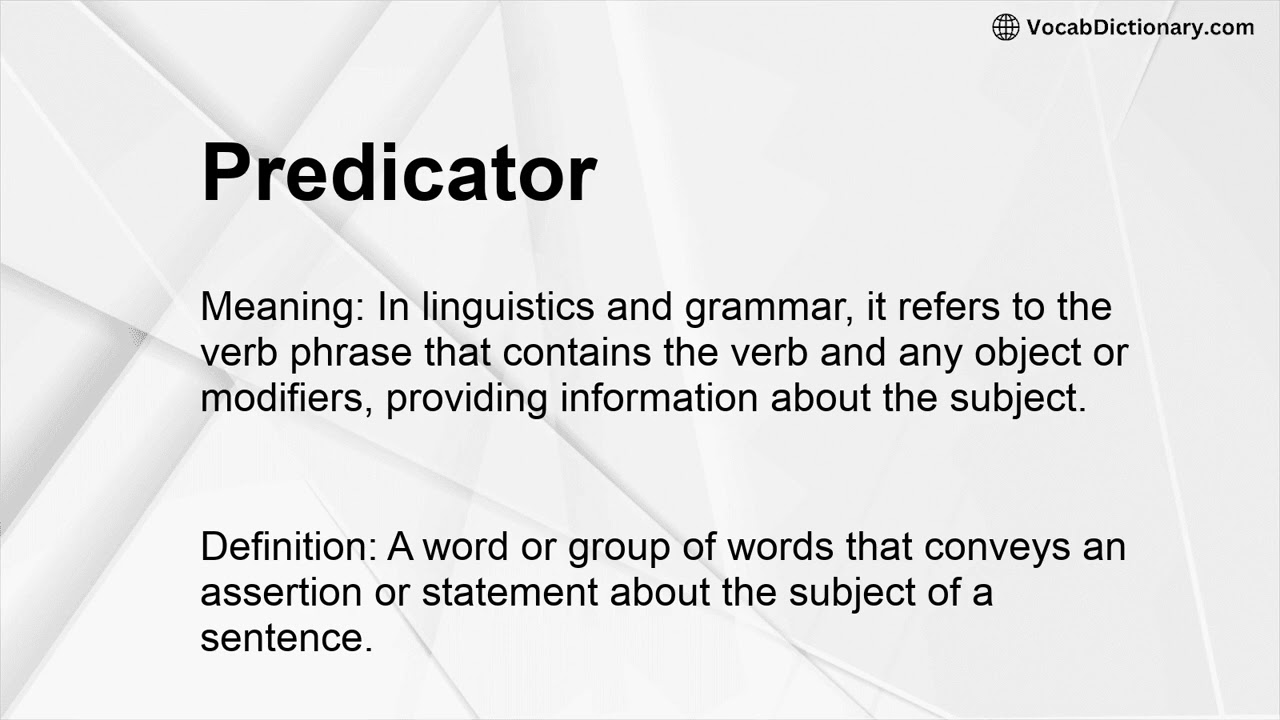 VocabDictionary.com

Predicator

Meaning: In linguistics and grammar, it refers to the verb phrase that contains the verb and any object or modifiers, providing information about the subject.

Definition: A word or group of words that conveys an assertion or statement about the subject of a sentence.